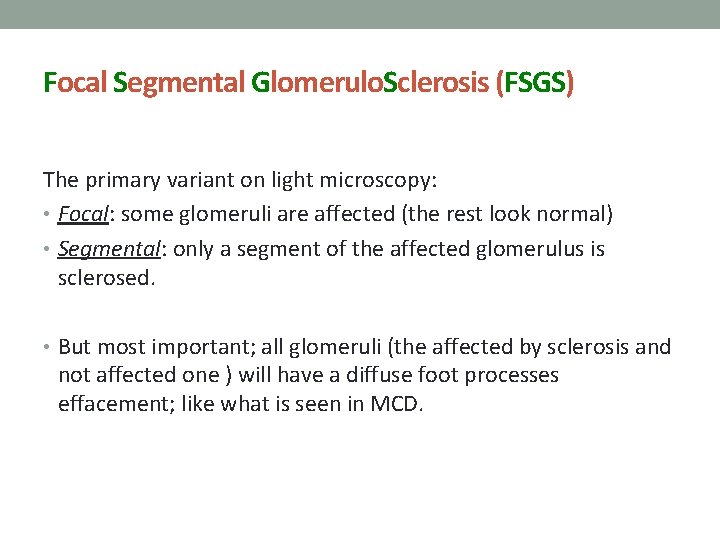 Focal Segmental GlomeruloSclerosis (FSGS)

The primary variant on light microscopy:

• Focal: some glomeruli are affected (the rest look normal)
• Segmental: only a segment of the affected glomerulus is sclerosed.

• But most important; all glomeruli (the affected by sclerosis and not affected one ) will have a diffuse foot processes effacement; like what is seen in MCD.